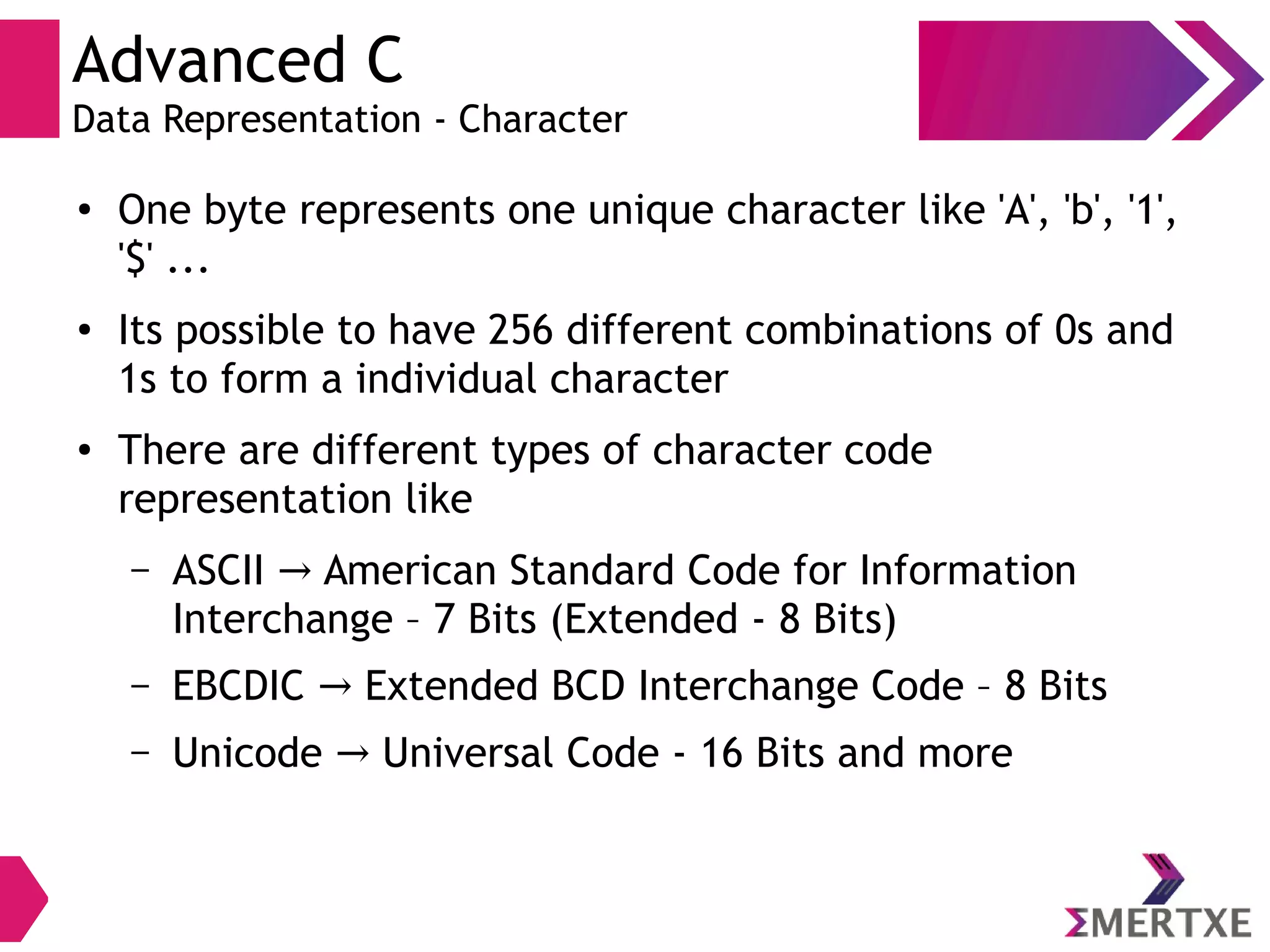 Advanced C
Data Representation - Character

• One byte represents one unique character like 'A', 'b', '1', '$' ...

• Its possible to have 256 different combinations of 0s and 1s to form a individual character

• There are different types of character code representation like

– ASCII → American Standard Code for Information Interchange – 7 Bits (Extended - 8 Bits)

– EBCDIC → Extended BCD Interchange Code – 8 Bits

– Unicode → Universal Code - 16 Bits and more

ΣMERTXE